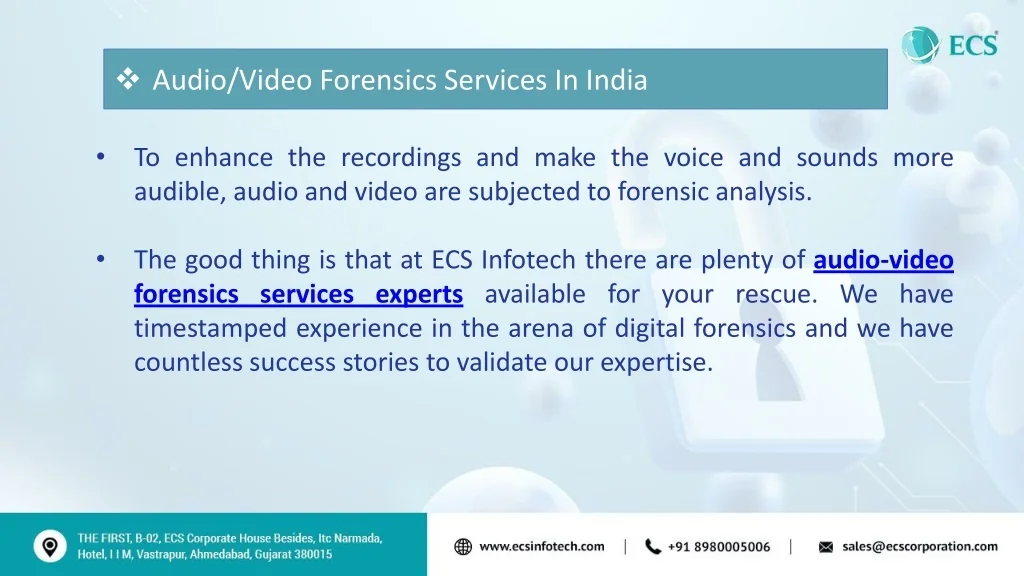 ECS

❖ Audio/Video Forensics Services In India

• To enhance the recordings and make the voice and sounds more audible, audio and video are subjected to forensic analysis.

• The good thing is that at ECS Infotech there are plenty of audio-video forensics services experts available for your rescue. We have timestamped experience in the arena of digital forensics and we have countless success stories to validate our expertise.

THE FIRST, B-02, ECS Corporate House Besides, Itc Narmada, Hotel, I I M, Vastrapur, Ahmedabad, Gujarat 380015

www.ecsinfotech.com | +91 8980005006 | sales@ecscorporation.com